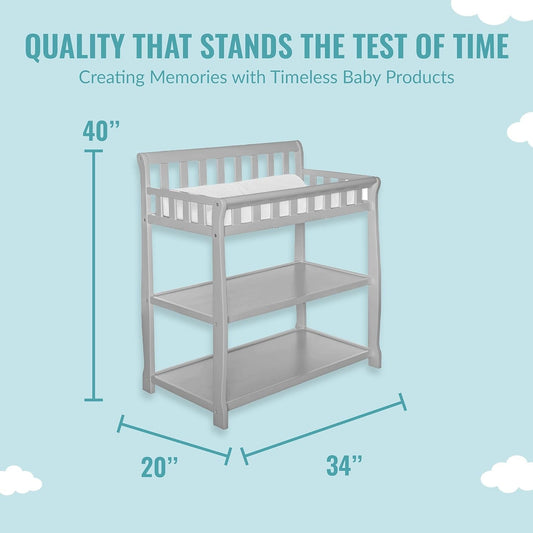 QUALITY THAT STANDS THE TEST OF TIME

Creating Memories with Timeless Baby Products

40”

20”

34”